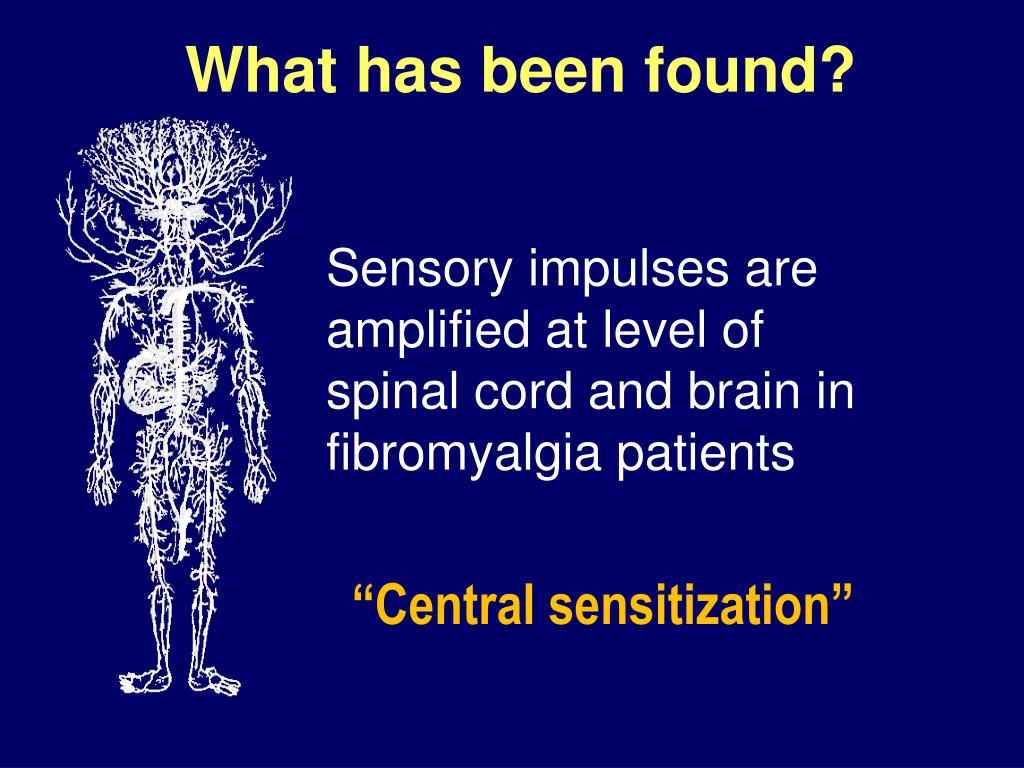 What has been found?

Sensory impulses are amplified at level of spinal cord and brain in fibromyalgia patients

“Central sensitization”